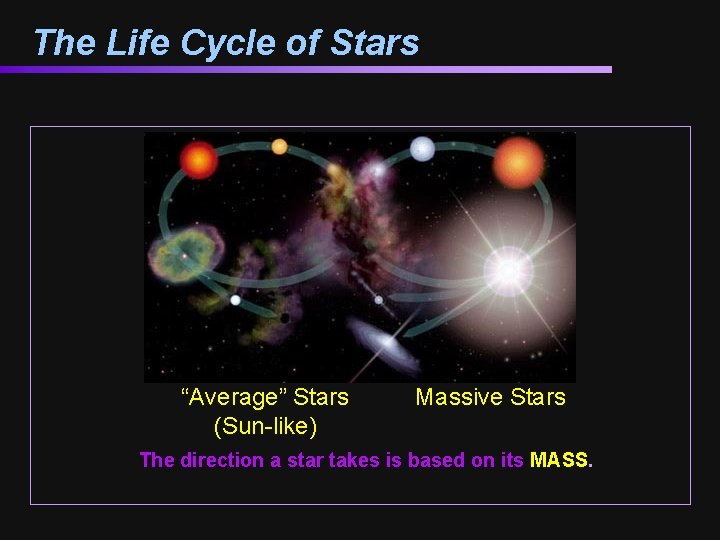 The Life Cycle of Stars

“Average” Stars (Sun-like)

Massive Stars

The direction a star takes is based on its MASS.